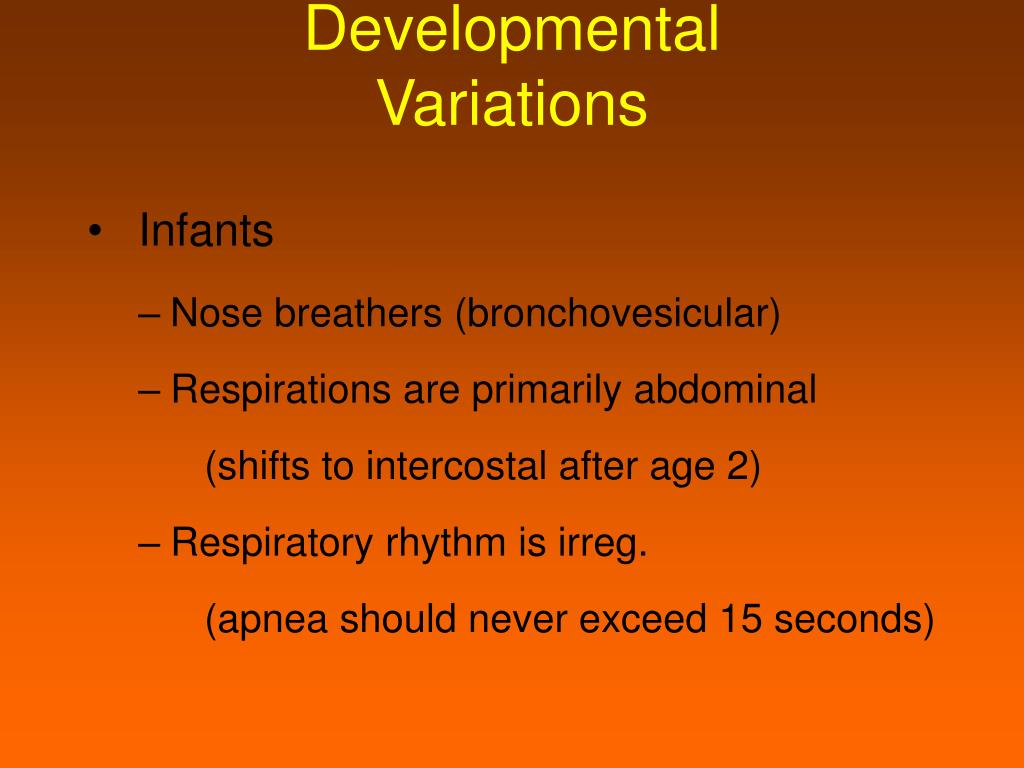 Developmental Variations

• Infants

– Nose breathers (bronchovesicular)

– Respirations are primarily abdominal

(shifts to intercostal after age 2)

– Respiratory rhythm is irreg.

(apnea should never exceed 15 seconds)